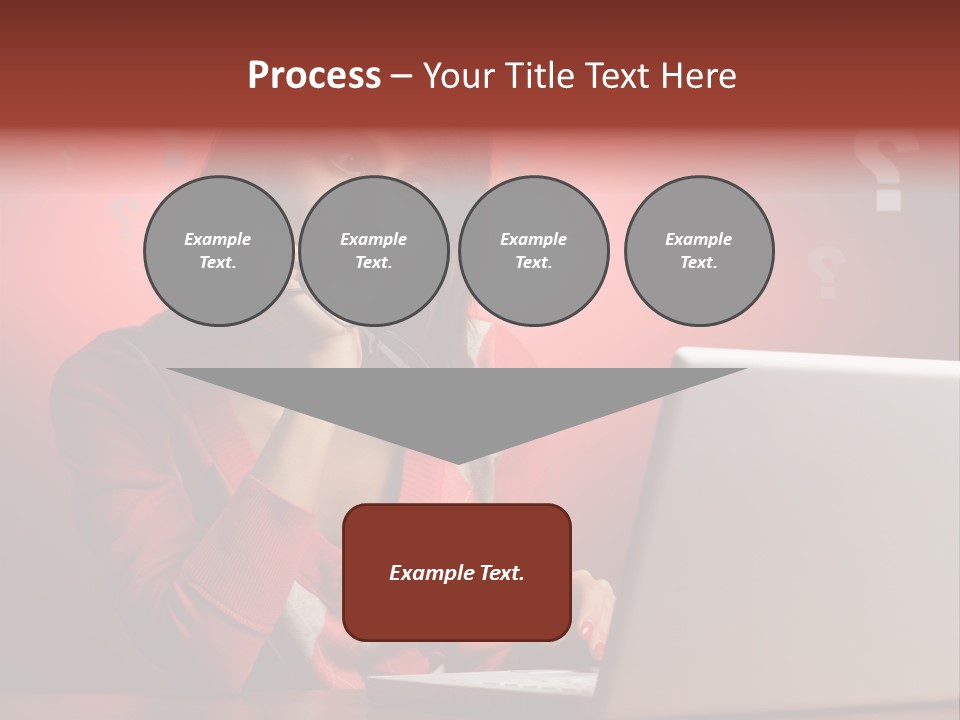 Process – Your Title Text Here

Example Text.

Example Text.

Example Text.

Example Text.

Example Text.